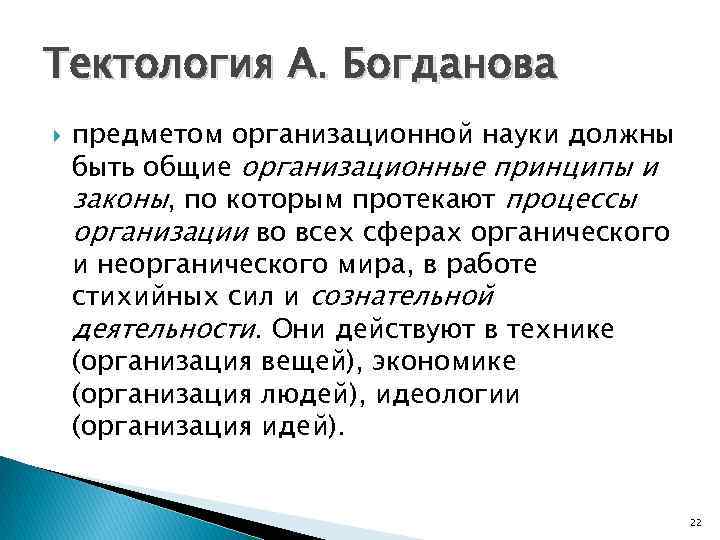 Тектология А. Богданова

предметом организационной науки должны быть общие организационные принципы и законы, по которым протекают процессы организации во всех сферах органического и неорганического мира, в работе стихийных сил и сознательной деятельности. Они действуют в технике (организация вещей), экономике (организация людей), идеологии (организация идей).

22